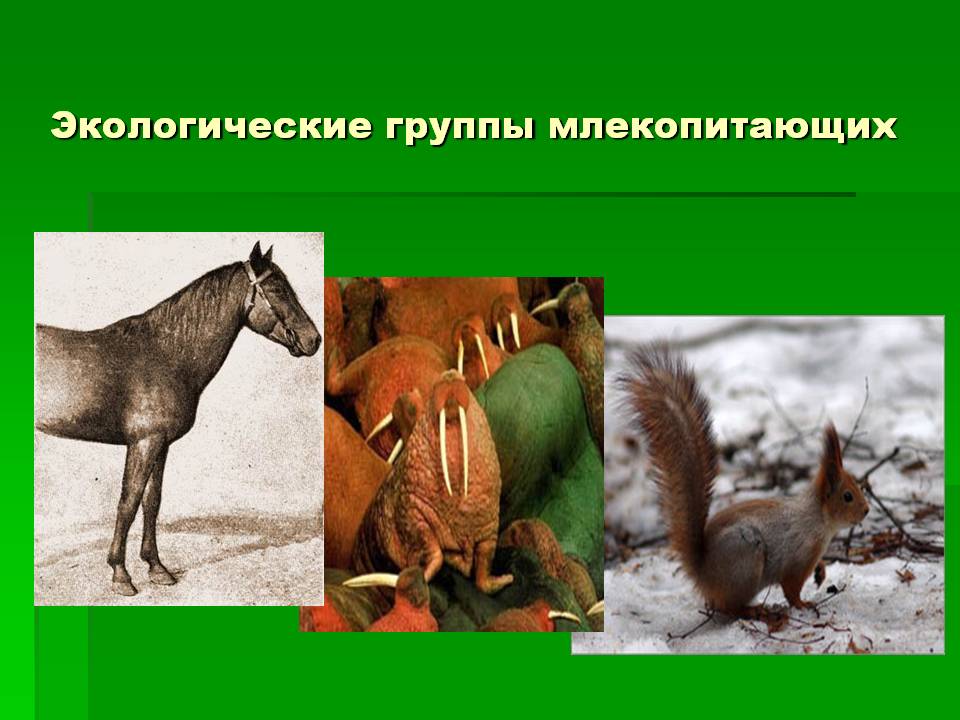 Экологические группы млекопитающих